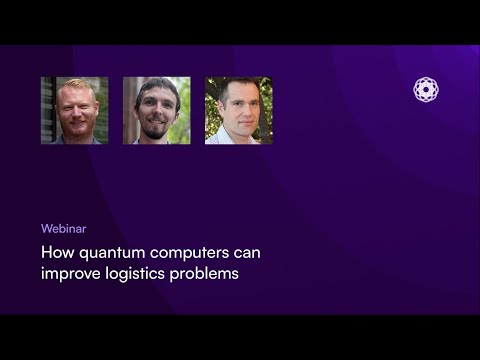 Webinar

How quantum computers can improve logistics problems